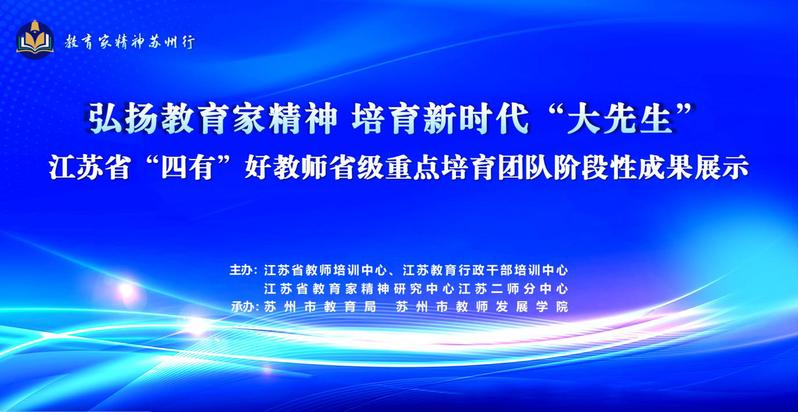 教育家精神苏州行

弘扬教育家精神 培育新时代“大先生”

江苏省“四有”好教师省级重点培育团队阶段性成果展示

主办：江苏省教师培训中心、江苏教育行政干部培训中心
江苏省教育家精神研究中心江苏二师分中心
承办：苏州市教育局 苏州市教师发展学院